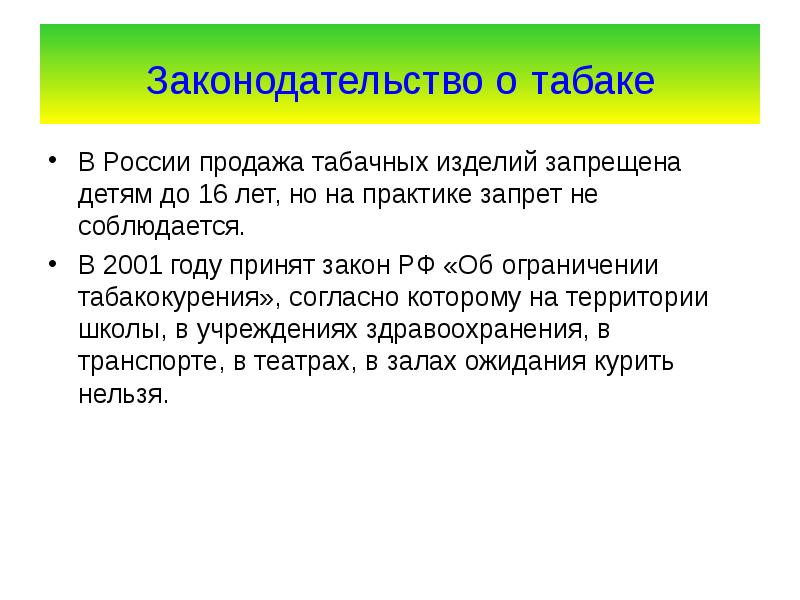 Законодательство о табаке

• В России продажа табачных изделий запрещена детям до 16 лет, но на практике запрет не соблюдается.

• В 2001 году принят закон РФ «Об ограничении табакокурения», согласно которому на территории школы, в учреждениях здравоохранения, в транспорте, в театрах, в залах ожидания курить нельзя.